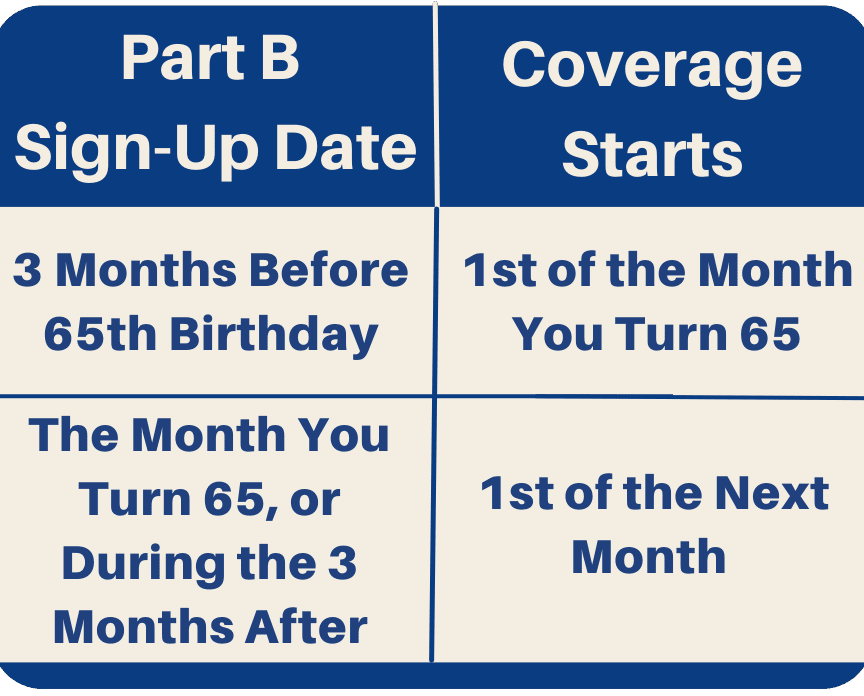 | Part B Sign-Up Date | Coverage Starts |
|---|---|
| 3 Months Before 65th Birthday | 1st of the Month You Turn 65 |
| The Month You Turn 65, or During the 3 Months After | 1st of the Next Month |